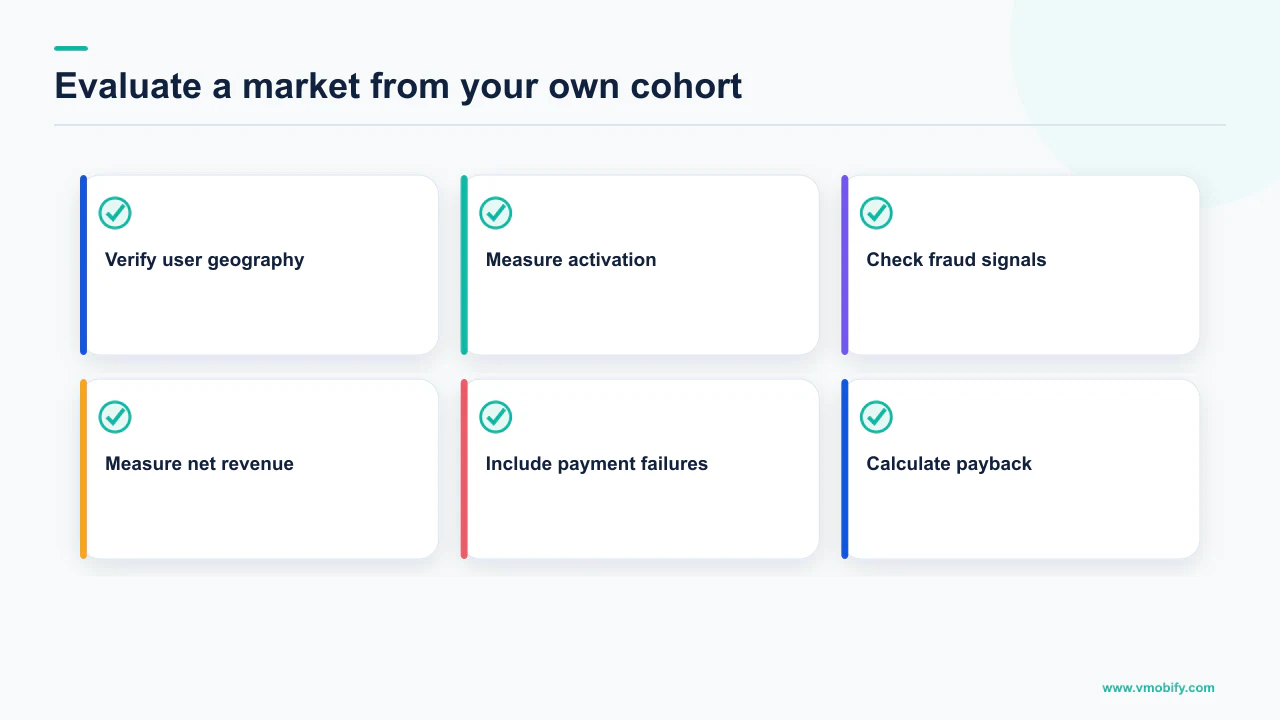 Evaluate a market from your own cohort

Verify user geography

Measure activation

Check fraud signals

Measure net revenue

Include payment failures

Calculate payback

www.vmobify.com